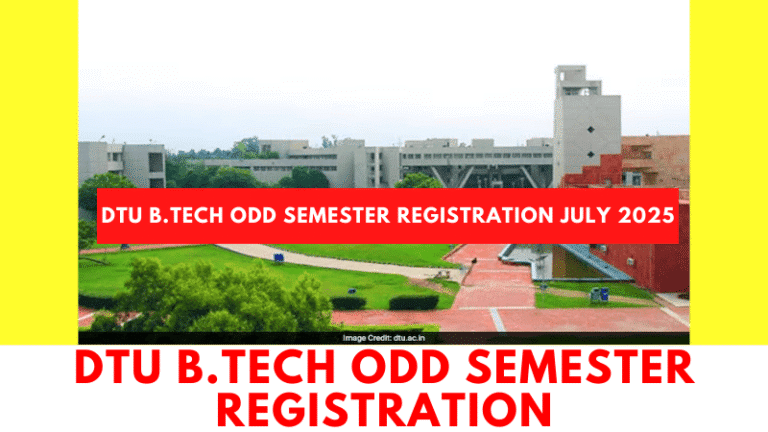 DTU B.TECH ODD SEMESTER REGISTRATION JULY 2025

Image Credit: dtu.ac.in

DTU B.TECH ODD SEMESTER REGISTRATION